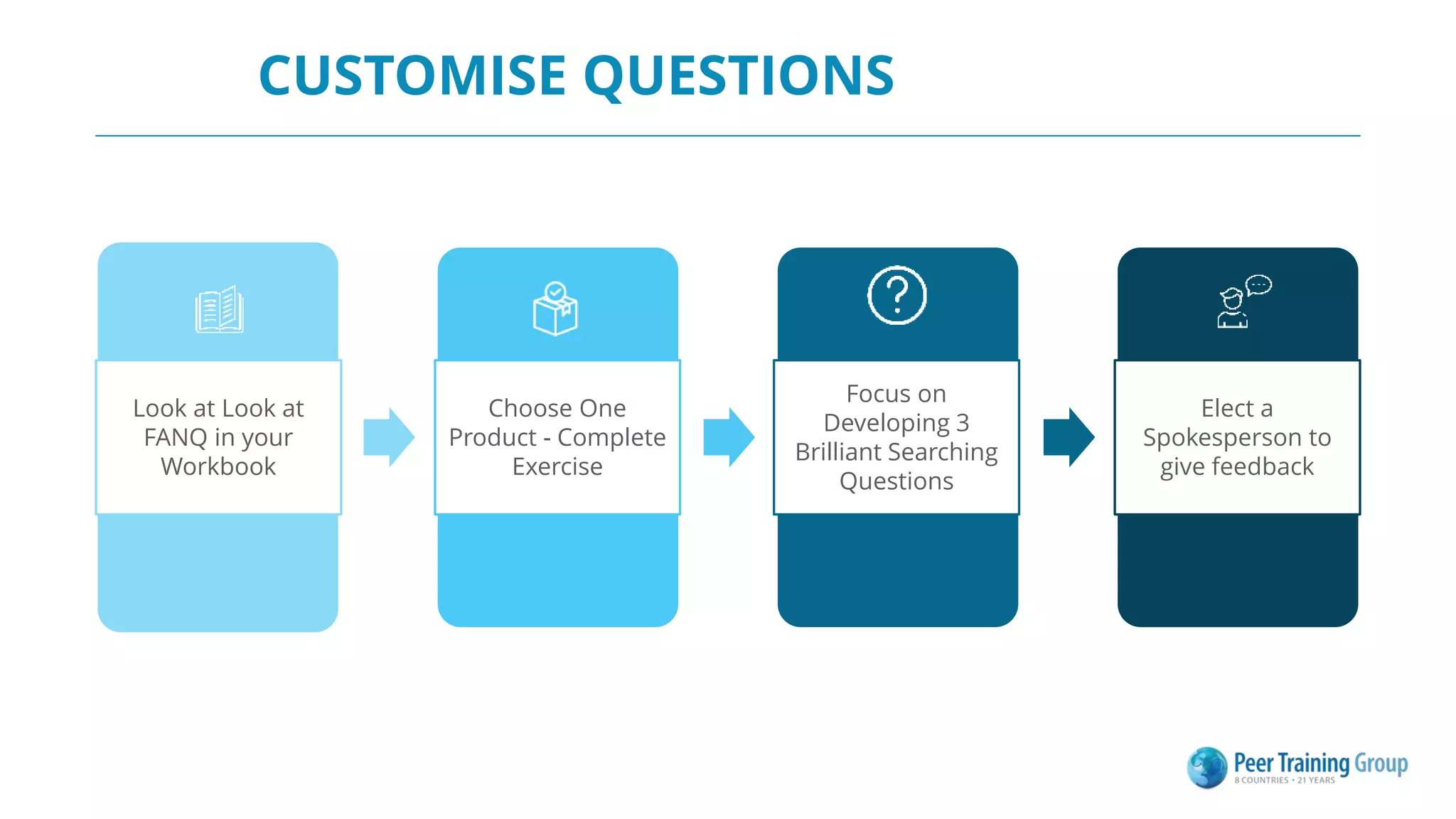 CUSTOMISE QUESTIONS

Look at Look at FANQ in your Workbook

Choose One Product - Complete Exercise

Focus on Developing 3 Brilliant Searching Questions

Elect a Spokesperson to give feedback

Peer Training Group
8 COUNTRIES • 21 YEARS